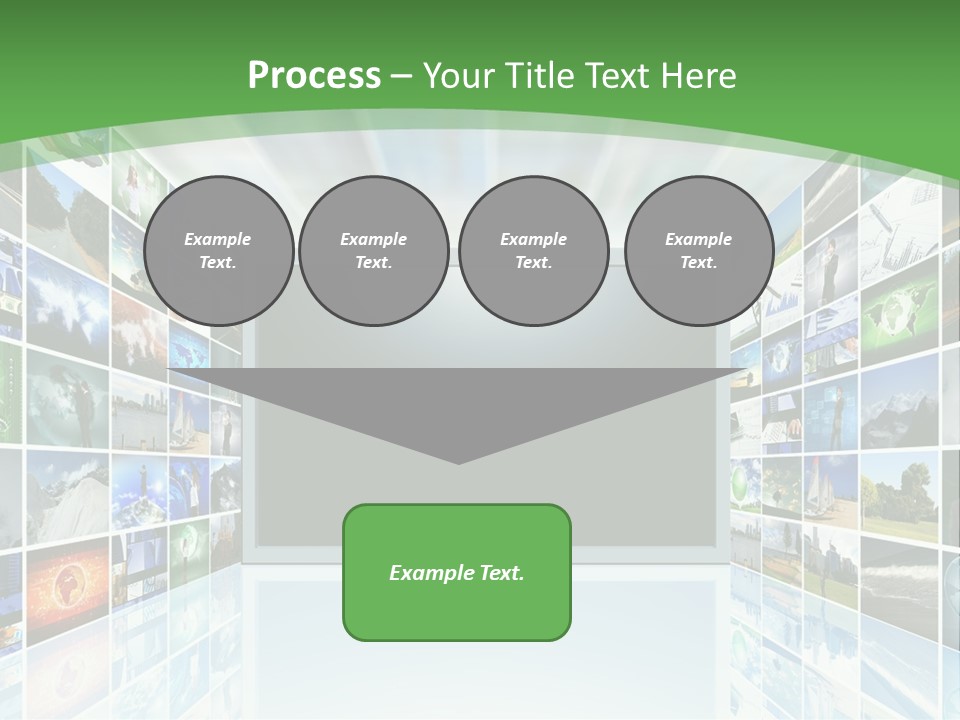 Process – Your Title Text Here

Example Text.

Example Text.

Example Text.

Example Text.

Example Text.